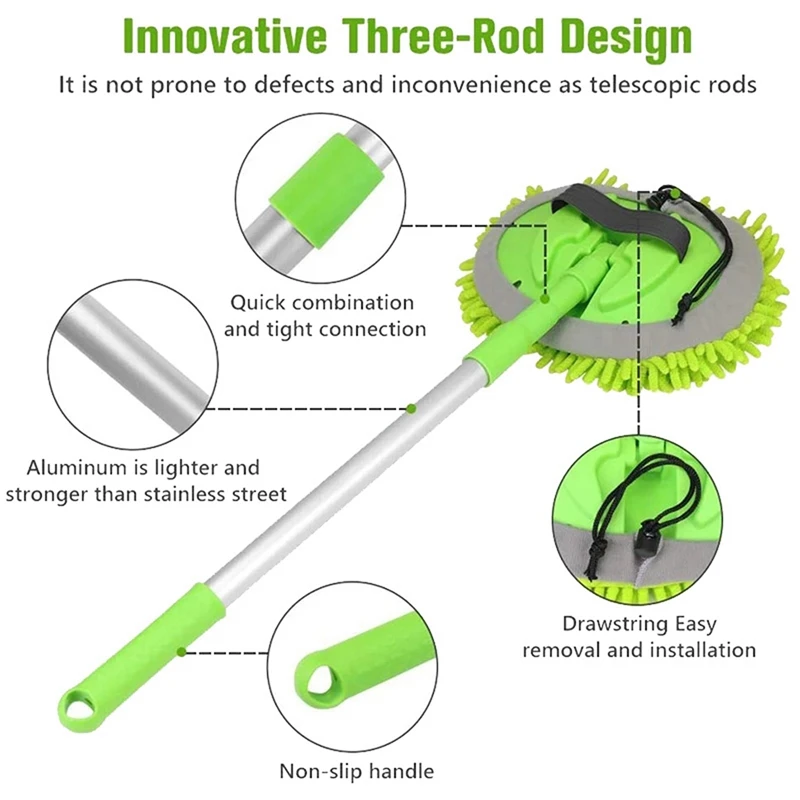 Innovative Three-Rod Design

It is not prone to defects and inconvenience as telescopic rods

Quick combination and tight connection

Aluminum is lighter and stronger than stainless street

Drawstring Easy removal and installation

Non-slip handle